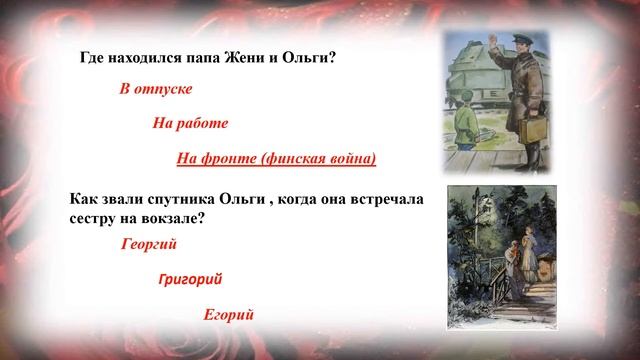 Где находился папа Жени и Ольги?

В отпуске

На работе

На фронте (финская война)

Как звали спутника Ольги , когда она встречала сестру на вокзале?

Георгий

Григорий

Егорий